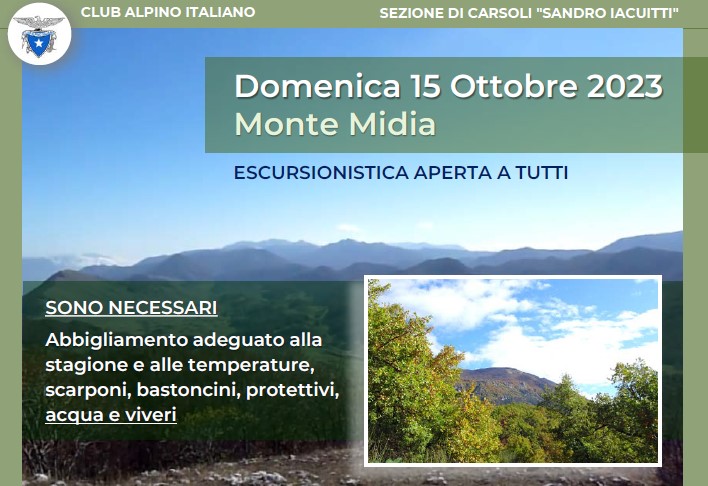 CLUB ALPINO ITALIANO

SEZIONE DI CARSOLI "SANDRO IACUITTI"

Domenica 15 Ottobre 2023
Monte Midia

ESCURSIONISTICA APERTA A TUTTI

SONO NECESSARI

Abbigliamento adeguato alla stagione e alle temperature, scarponi, bastoncini, protettivi, acqua e viveri